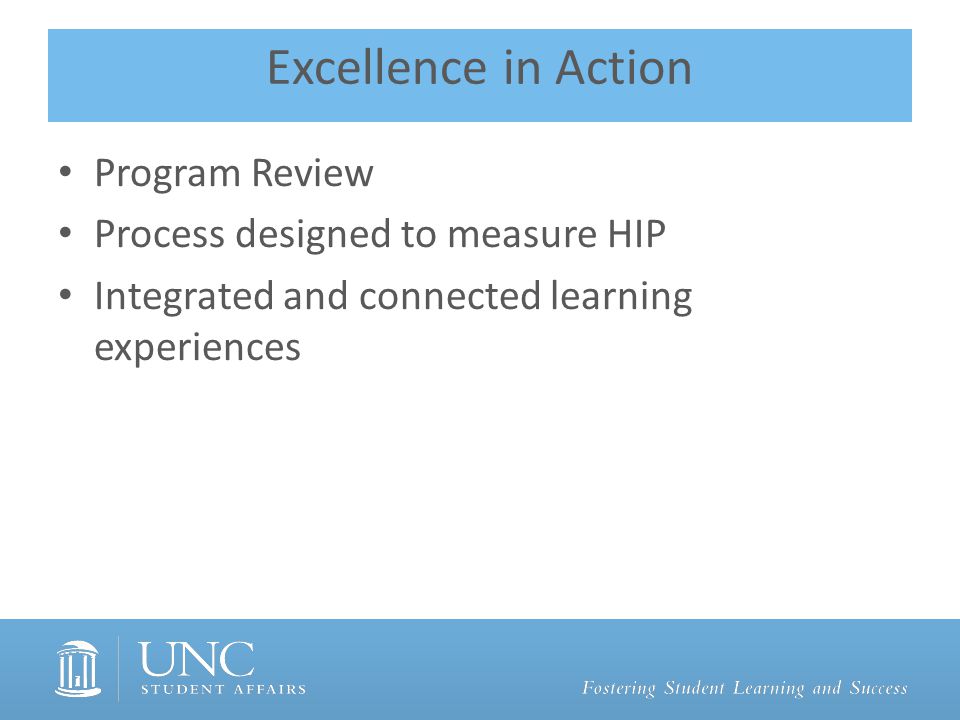 Excellence in Action

• Program Review
• Process designed to measure HIP
• Integrated and connected learning experiences

UNC
STUDENT AFFAIRS

Fostering Student Learning and Success